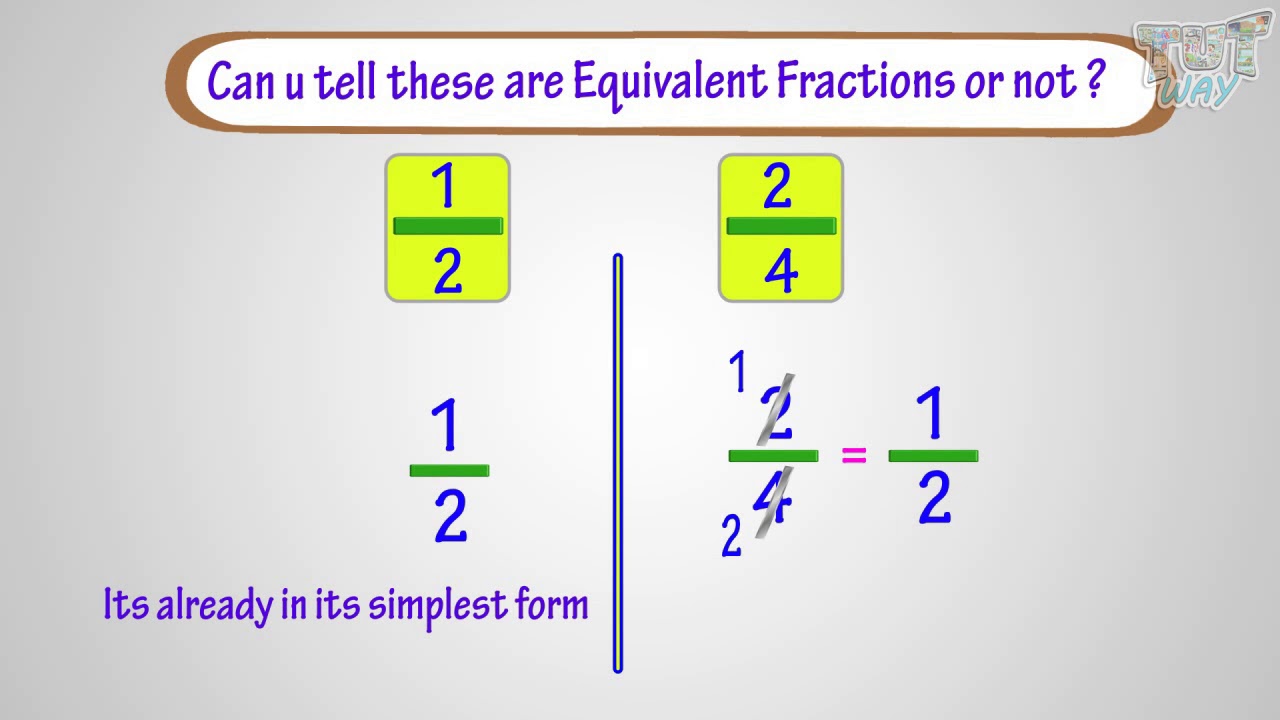 Can u tell these are Equivalent Fractions or not ?

TUT WAY

$\frac{1}{2}$

$\frac{2}{4}$

$\frac{1}{2}$

Its already in its simplest form

$\frac{\overset{1}{\cancel{2}}}{\underset{2}{\cancel{4}}} = \frac{1}{2}$